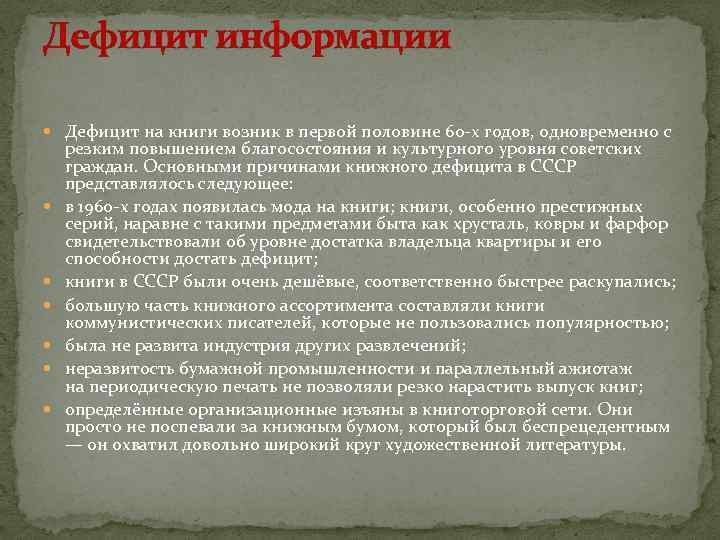 Дефицит информации

Дефицит на книги возник в первой половине 60-х годов, одновременно с резким повышением благосостояния и культурного уровня советских граждан. Основными причинами книжного дефицита в СССР представлялось следующее:

в 1960-х годах появилась мода на книги; книги, особенно престижных серий, наравне с такими предметами быта как хрусталь, ковры и фарфор свидетельствовали об уровне достатка владельца квартиры и его способности достать дефицит;

книги в СССР были очень дешёвые, соответственно быстрее раскупались;

большую часть книжного ассортимента составляли книги коммунистических писателей, которые не пользовались популярностью;

была не развита индустрия других развлечений;

неразвитость бумажной промышленности и параллельный ажиотаж на периодическую печать не позволяли резко нарастить выпуск книг;

определённые организационные изъяны в книготорговой сети. Они просто не поспевали за книжным бумом, который был беспрецедентным — он охватил довольно широкий круг художественной литературы.